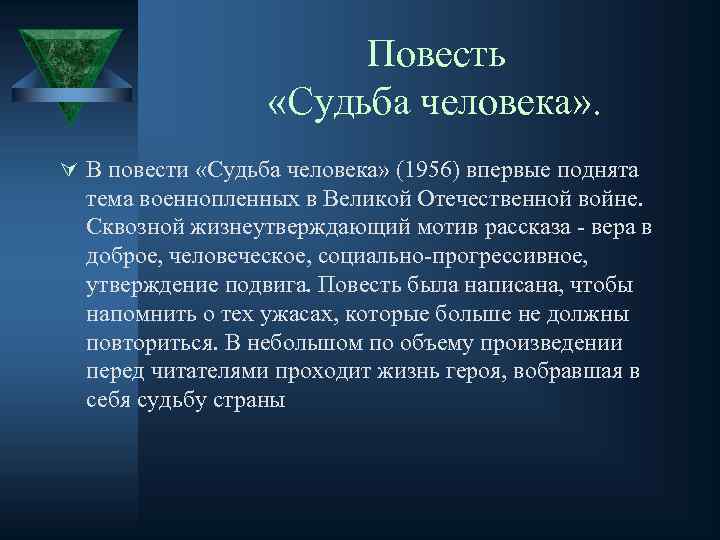 Повесть «Судьба человека».

В повести «Судьба человека» (1956) впервые поднята тема военнопленных в Великой Отечественной войне. Сквозной жизнеутверждающий мотив рассказа - вера в доброе, человеческое, социально-прогрессивное, утверждение подвига. Повесть была написана, чтобы напомнить о тех ужасах, которые больше не должны повториться. В небольшом по объему произведении перед читателями проходит жизнь героя, вобравшая в себя судьбу страны